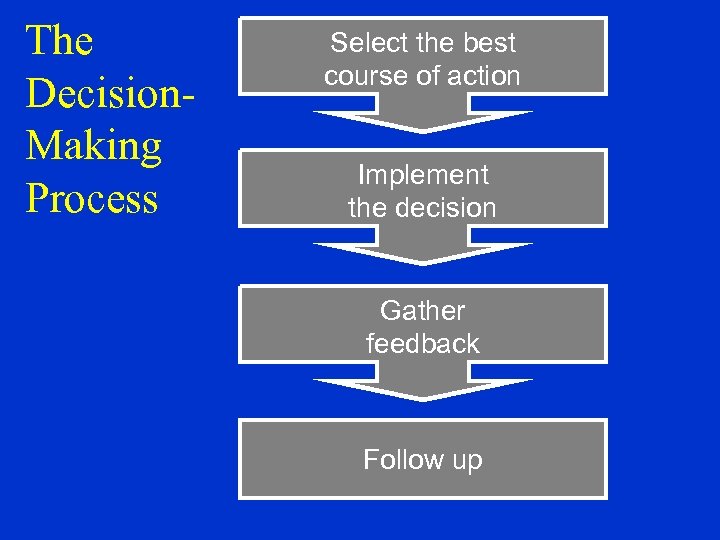 The Decision-Making Process

Select the best course of action

Implement the decision

Gather feedback

Follow up